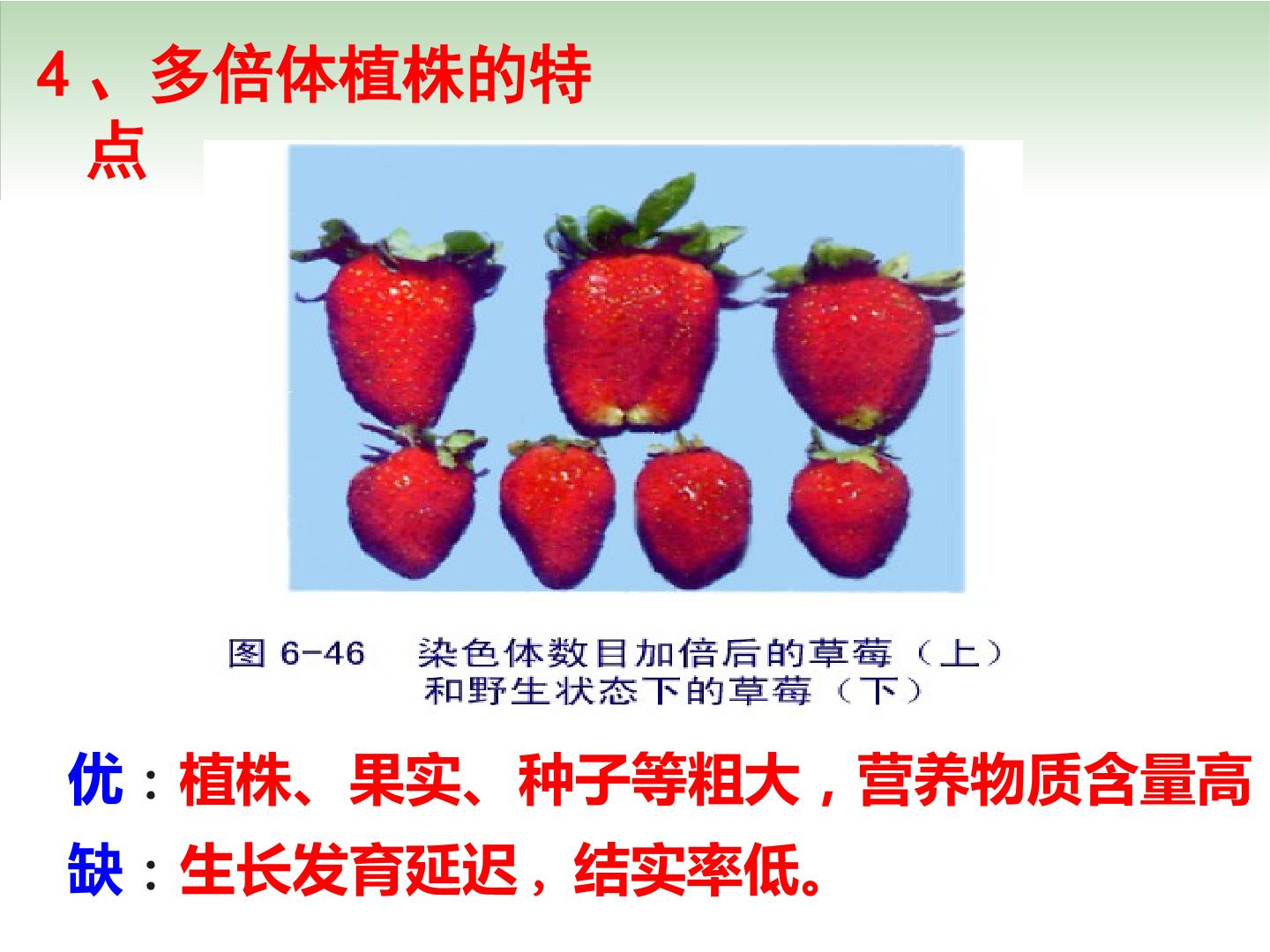 4、多倍体植株的特点

图6-46 染色体数目加倍后的草莓（上）和野生状态下的草莓（下）

优：植株、果实、种子等粗大，营养物质含量高

缺：生长发育延迟，结实率低。